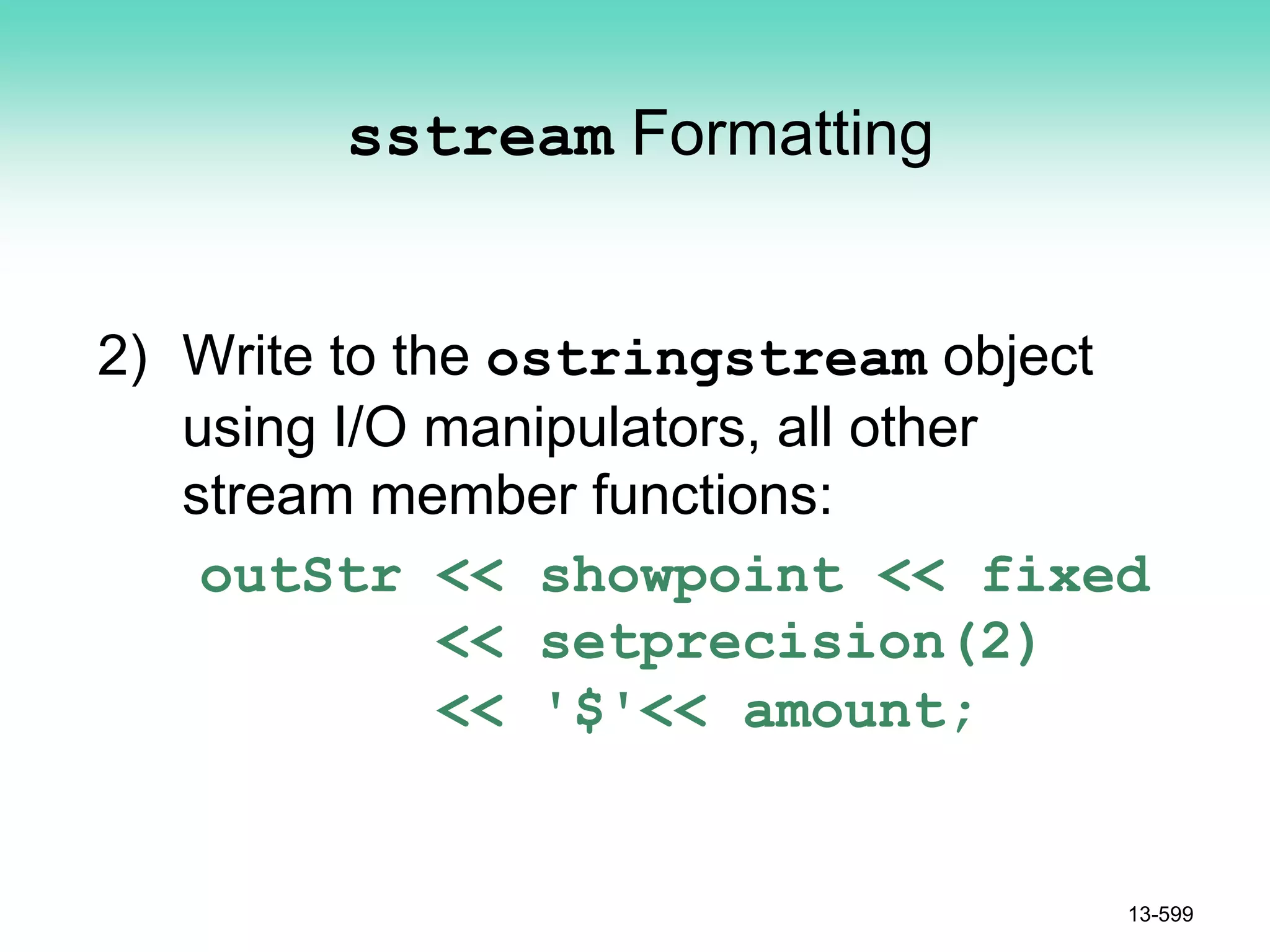 sstream Formatting

2) Write to the ostringstream object using I/O manipulators, all other stream member functions:

outStr << showpoint << fixed
       << setprecision(2)
       << '$'<< amount;

13-599